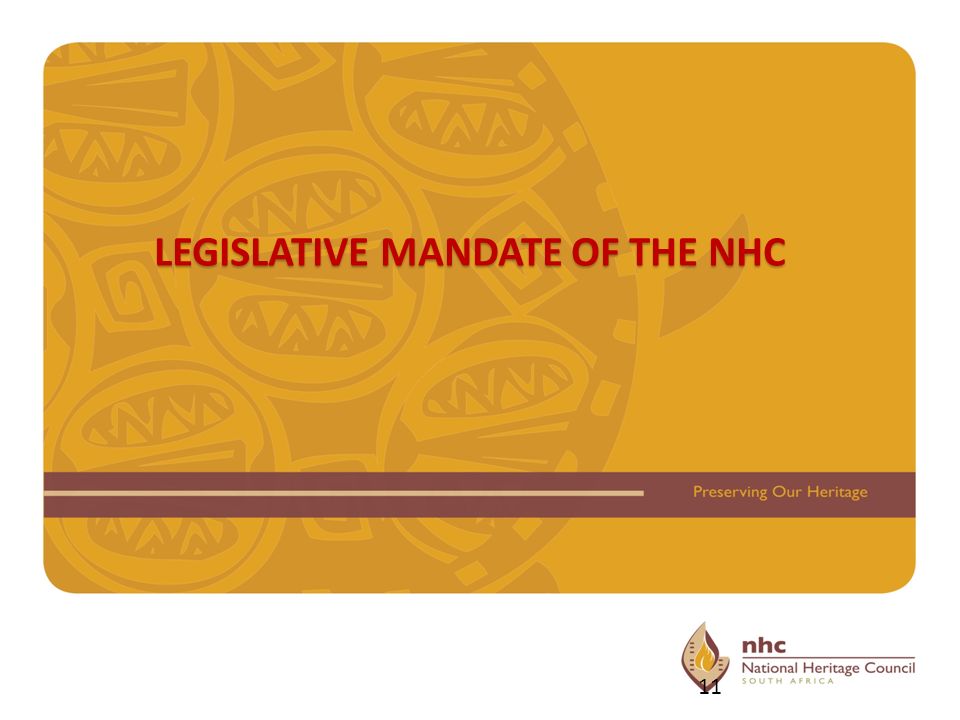 LEGISLATIVE MANDATE OF THE NHC

Preserving Our Heritage

nhc
National Heritage Council
SOUTH AFRICA

11